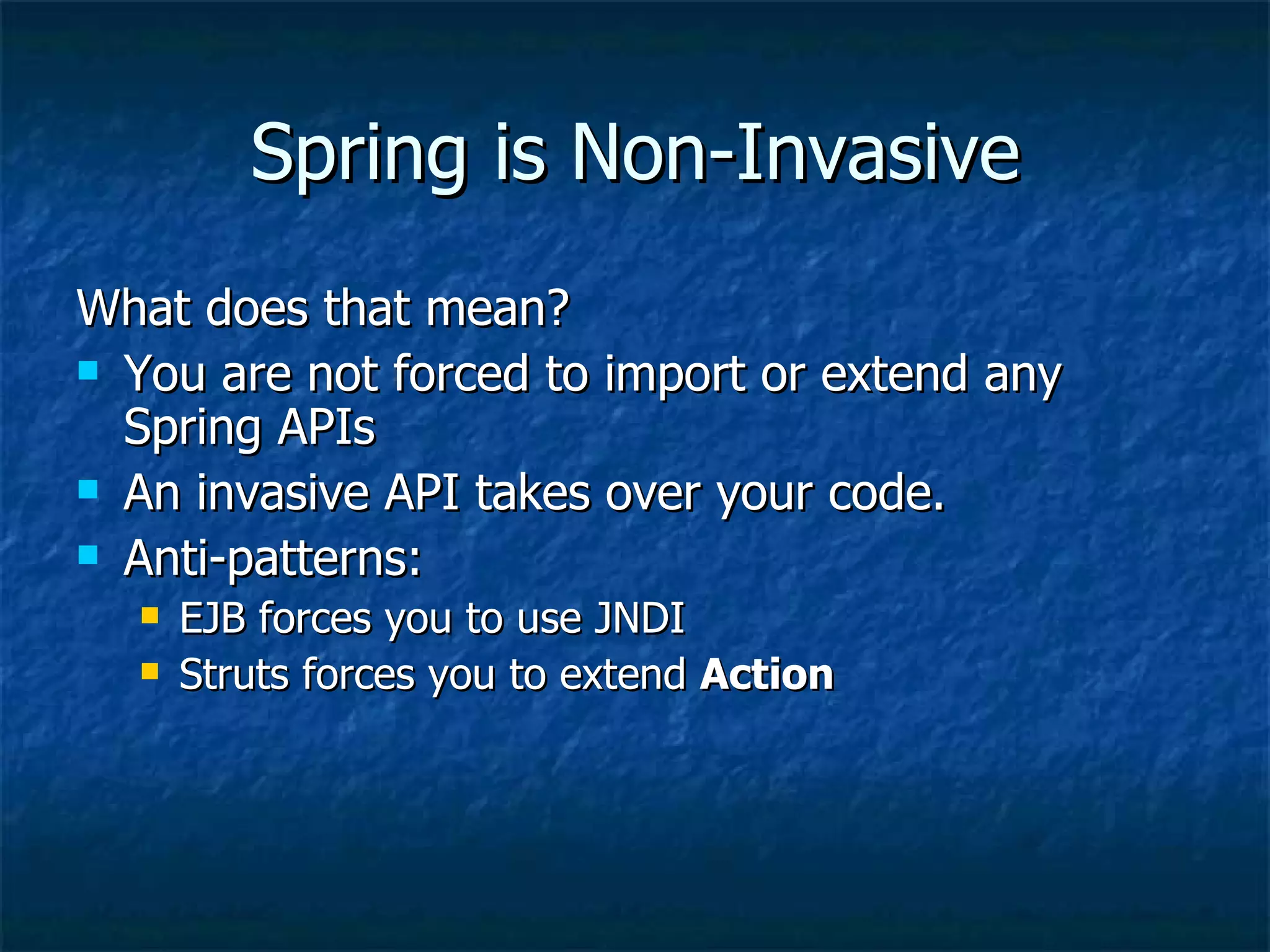 Spring is Non-Invasive

What does that mean?

- You are not forced to import or extend any Spring APIs
- An invasive API takes over your code.
- Anti-patterns:
  - EJB forces you to use JNDI
  - Struts forces you to extend **Action**